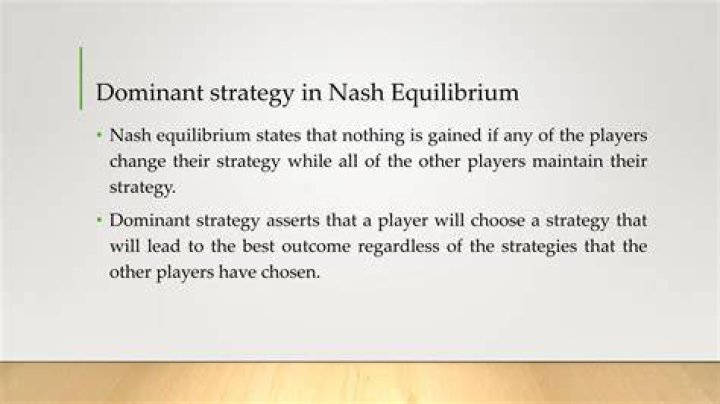 Dominant strategy in Nash Equilibrium

• Nash equilibrium states that nothing is gained if any of the players change their strategy while all of the other players maintain their strategy.

• Dominant strategy asserts that a player will choose a strategy that will lead to the best outcome regardless of the strategies that the other players have chosen.